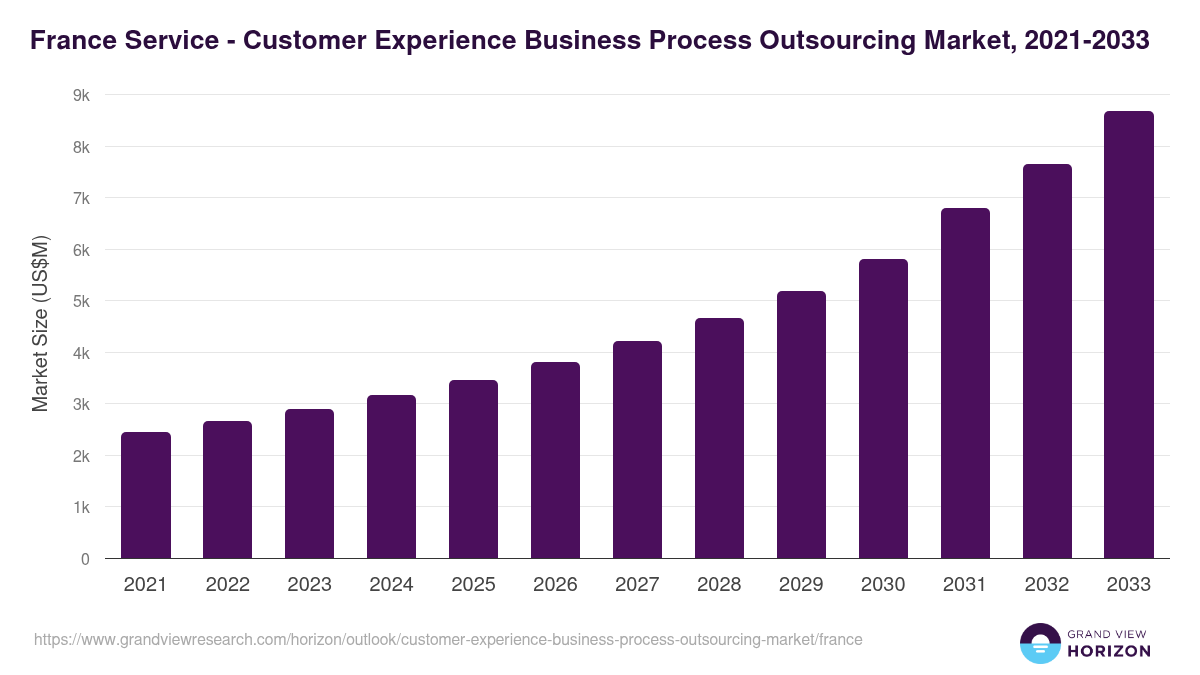 France Service - Customer Experience Business Process Outsourcing Market, 2021-2033

Market Size (US$M)

9k
8k
7k
6k
5k
4k
3k
2k
1k
0

2021 2022 2023 2024 2025 2026 2027 2028 2029 2030 2031 2032 2033

https://www.grandviewresearch.com/horizon/outlook/customer-experience-business-process-outsourcing-market/france

GRAND VIEW HORIZON